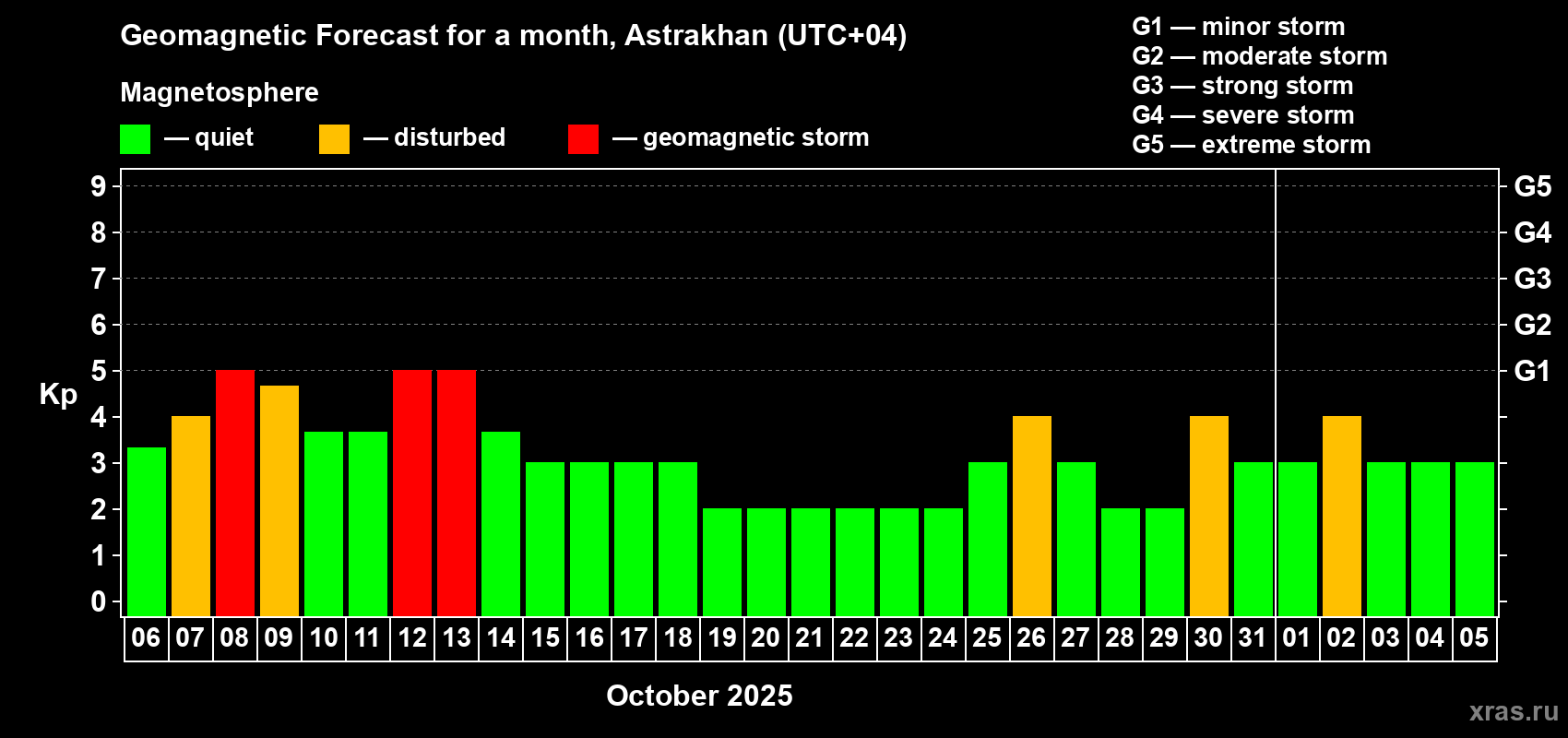 Geomagnetic Forecast for a month, Astrakhan (UTC+04)

Magnetosphere

— quiet — disturbed — geomagnetic storm

G1 — minor storm
G2 — moderate storm
G3 — strong storm
G4 — severe storm
G5 — extreme storm

Kp

9
8
7
6
5
4
3
2
1
0

G5
G4
G3
G2
G1

06 07 08 09 10 11 12 13 14 15 16 17 18 19 20 21 22 23 24 25 26 27 28 29 30 31 01 02 03 04 05

October 2025

xras.ru